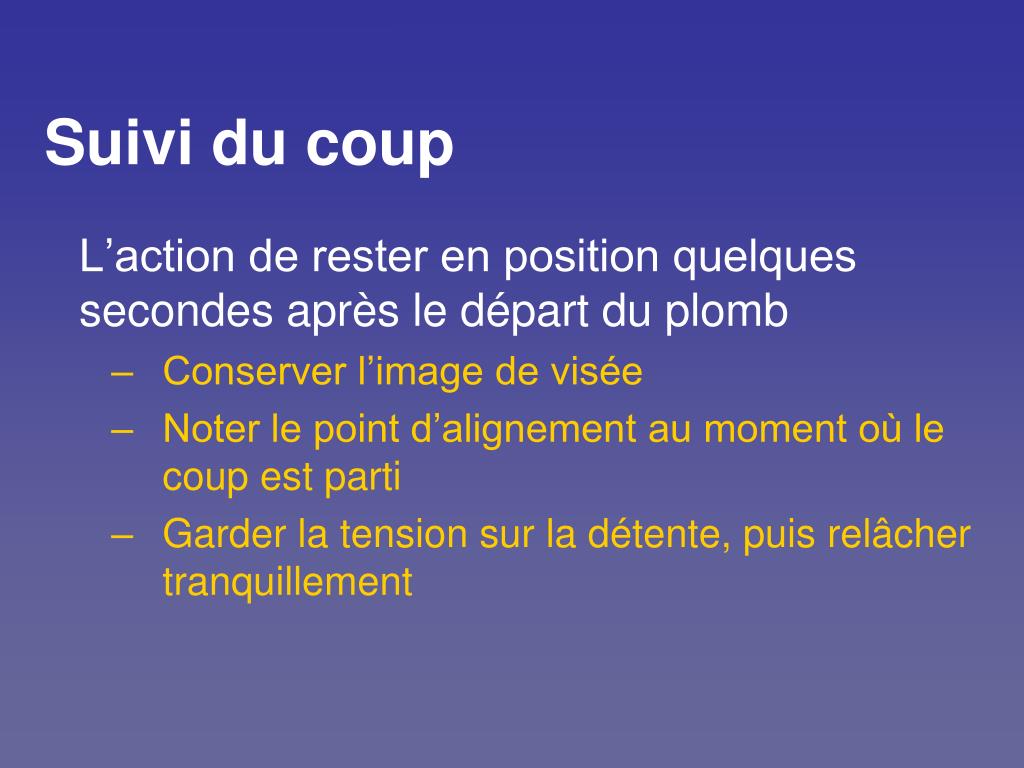 Suivi du coup

L’action de rester en position quelques secondes après le départ du plomb

– Conserver l’image de visée
– Noter le point d’alignement au moment où le coup est parti
– Garder la tension sur la détente, puis relâcher tranquillement